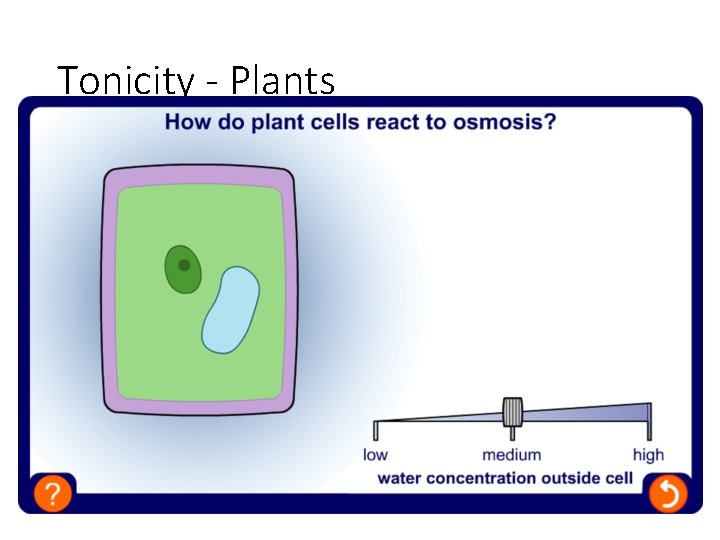 Tonicity - Plants

How do plant cells react to osmosis?

low
medium
high
water concentration outside cell

?